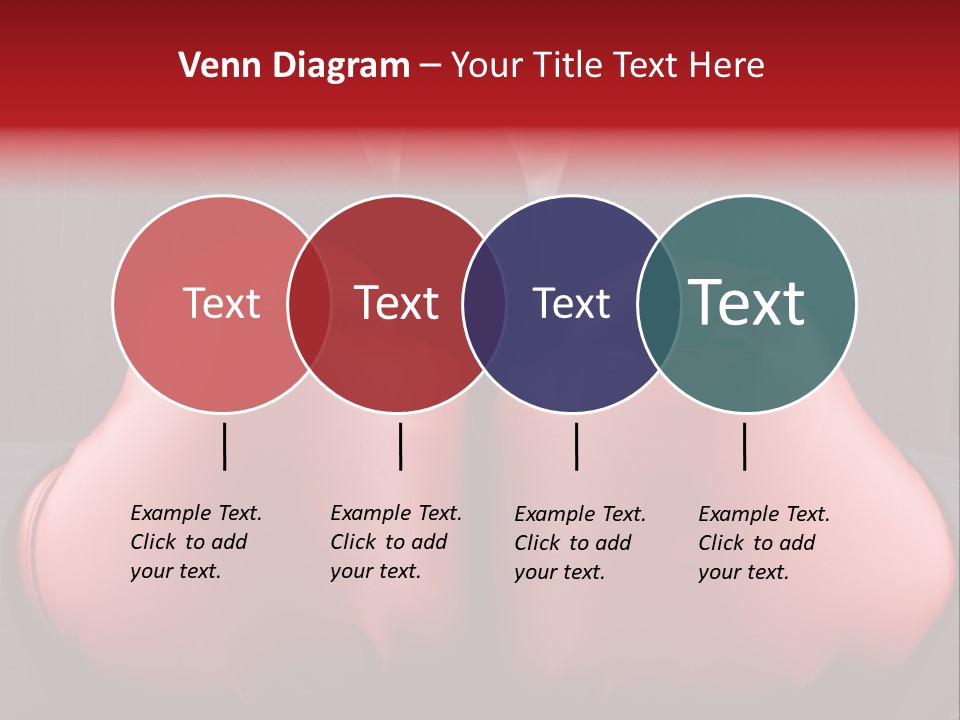 Venn Diagram – Your Title Text Here

Text

Text

Text

Text

Example Text. Click to add your text.

Example Text. Click to add your text.

Example Text. Click to add your text.

Example Text. Click to add your text.